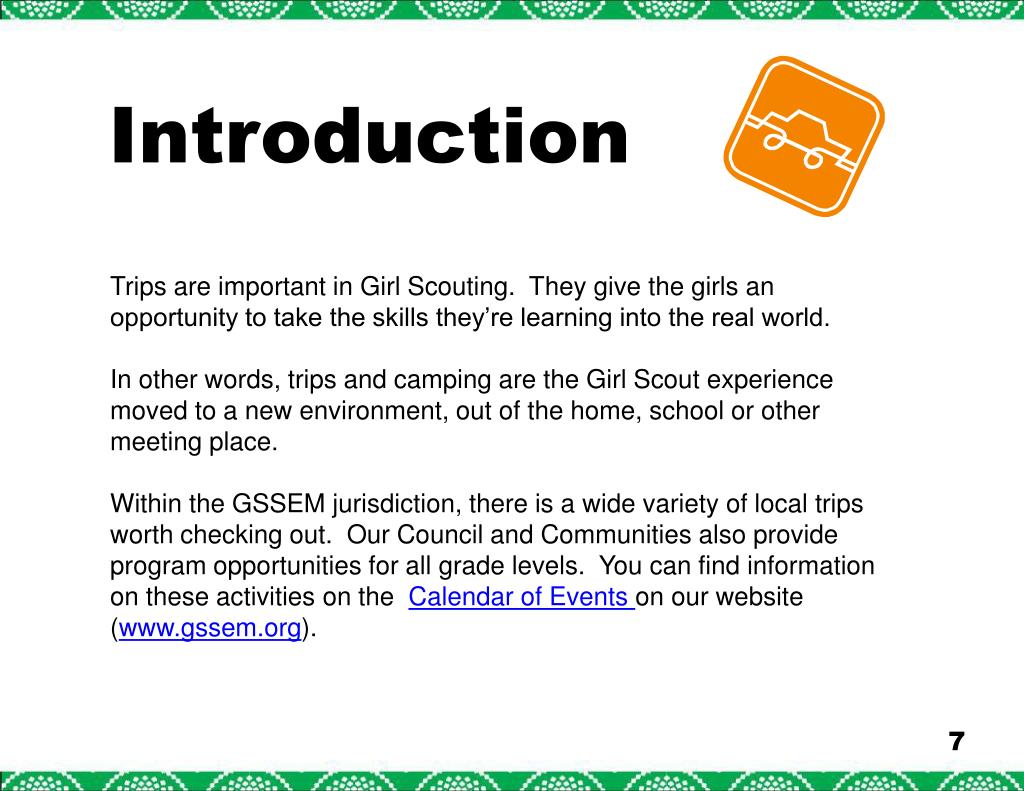 Introduction

Trips are important in Girl Scouting.  They give the girls an opportunity to take the skills they're learning into the real world.

In other words, trips and camping are the Girl Scout experience moved to a new environment, out of the home, school or other meeting place.

Within the GSSEM jurisdiction, there is a wide variety of local trips worth checking out.  Our Council and Communities also provide program opportunities for all grade levels.  You can find information on these activities on the  Calendar of Events on our website (www.gssem.org).

7